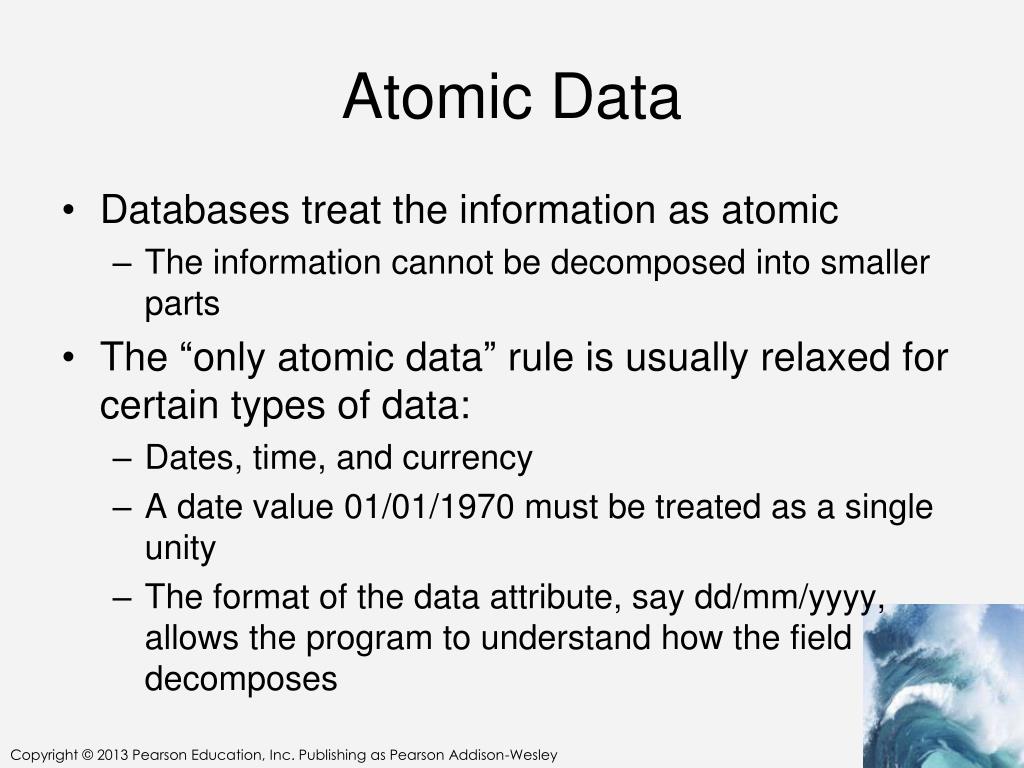 Atomic Data

• Databases treat the information as atomic
– The information cannot be decomposed into smaller parts
• The “only atomic data” rule is usually relaxed for certain types of data:
– Dates, time, and currency
– A date value 01/01/1970 must be treated as a single unity
– The format of the data attribute, say dd/mm/yyyy, allows the program to understand how the field decomposes

Copyright © 2013 Pearson Education, Inc. Publishing as Pearson Addison-Wesley